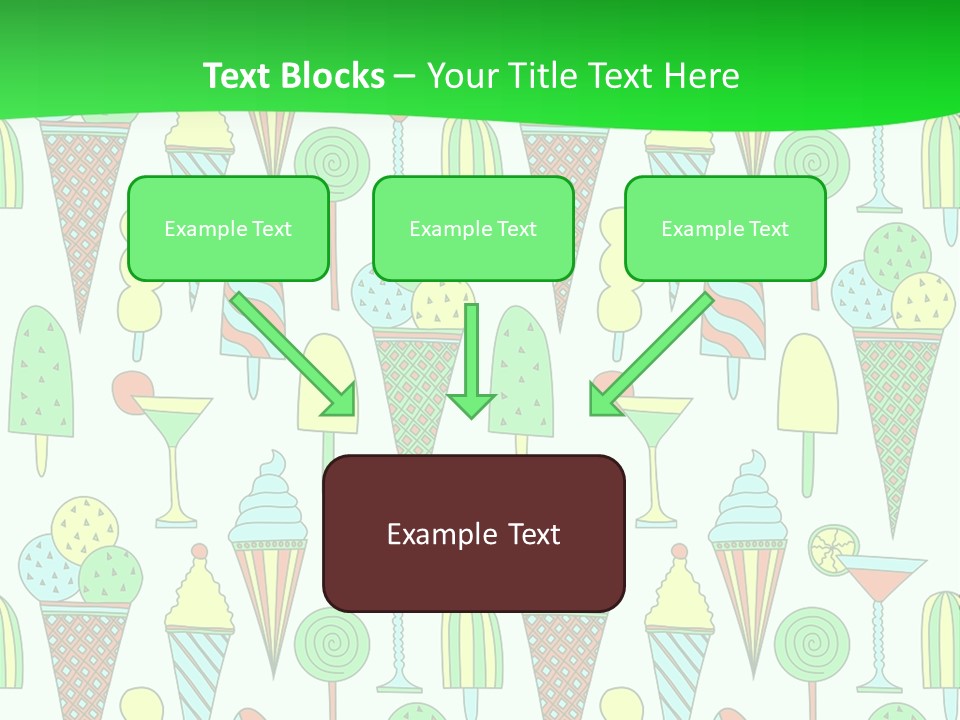 Text Blocks – Your Title Text Here

Example Text

Example Text

Example Text

Example Text